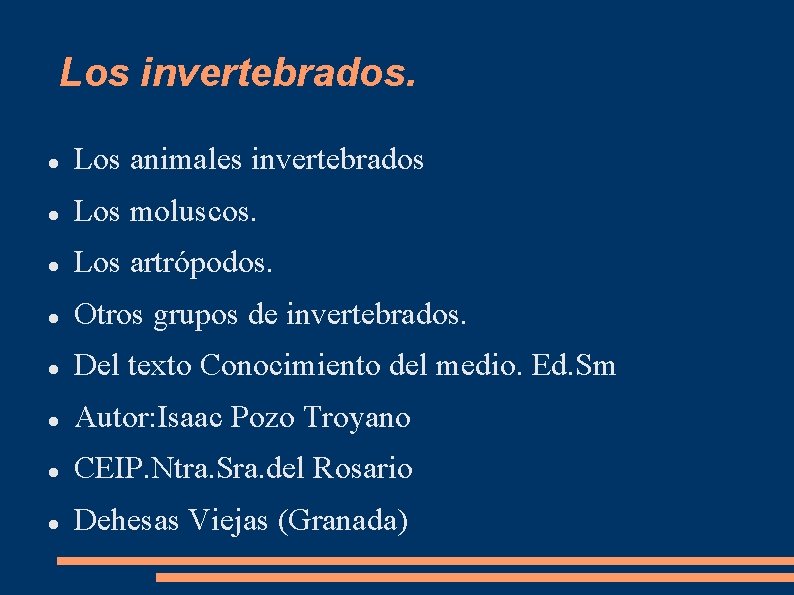 Los invertebrados.

- Los animales invertebrados
- Los moluscos.
- Los artrópodos.
- Otros grupos de invertebrados.
- Del texto Conocimiento del medio. Ed.Sm
- Autor:Isaac Pozo Troyano
- CEIP.Ntra.Sra.del Rosario
- Dehesas Viejas (Granada)